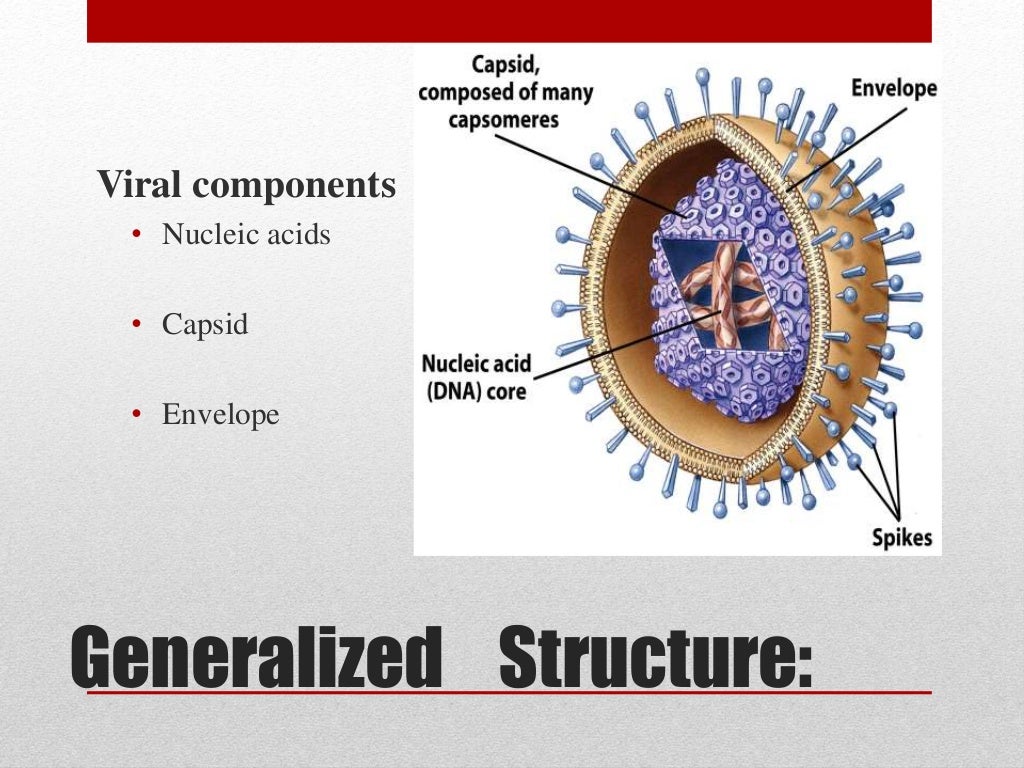 Viral components
• Nucleic acids
• Capsid
• Envelope

Capsid, composed of many capsomeres

Envelope

Nucleic acid (DNA) core

Spikes

Generalized Structure: